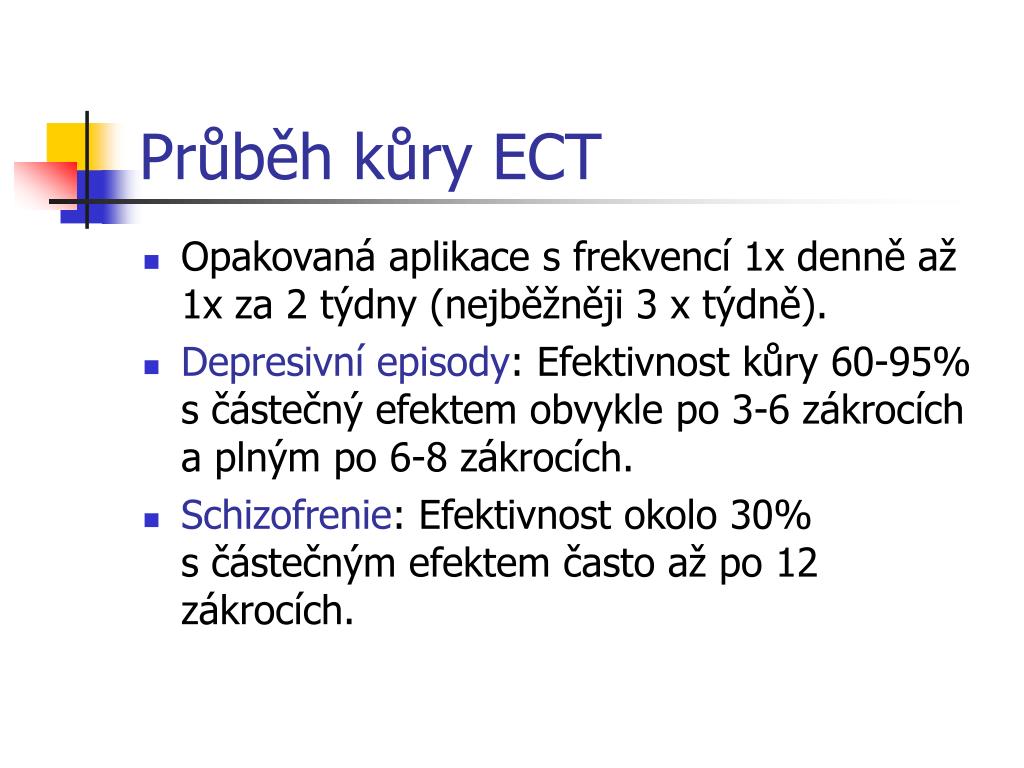 Průběh kůry ECT

- Opakovaná aplikace s frekvencí 1x denně až 1x za 2 týdny (nejběžněji 3 x týdně).
- Depresivní episody: Efektivnost kůry 60-95% s částečný efektem obvykle po 3-6 zákrocích a plným po 6-8 zákrocích.
- Schizofrenie: Efektivnost okolo 30% s částečným efektem často až po 12 zákrocích.